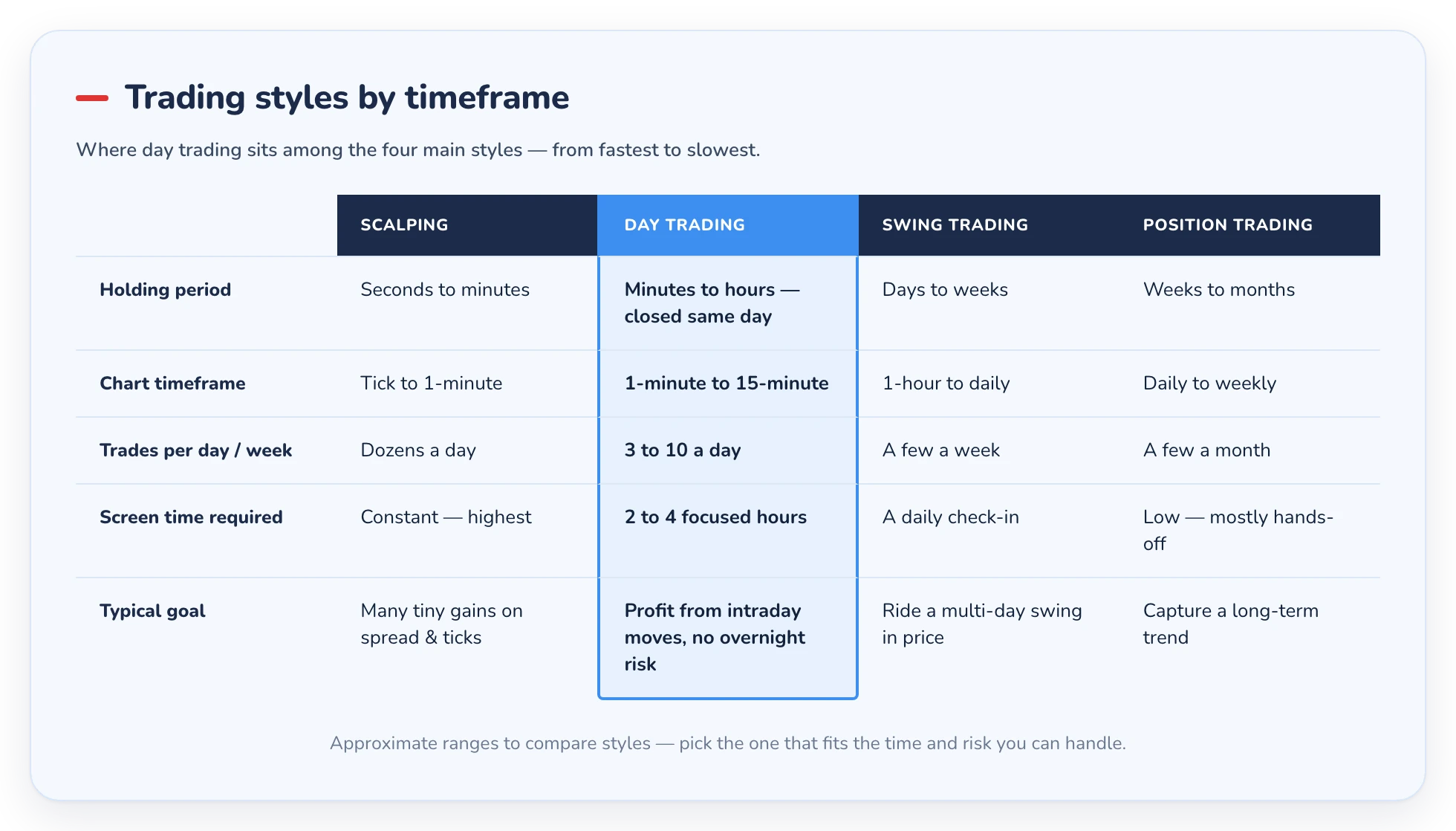 Trading styles by timeframe

Where day trading sits among the four main styles — from fastest to slowest.

| | SCALPING | DAY TRADING | SWING TRADING | POSITION TRADING |
|---|---|---|---|---|
| Holding period | Seconds to minutes | Minutes to hours — closed same day | Days to weeks | Weeks to months |
| Chart timeframe | Tick to 1-minute | 1-minute to 15-minute | 1-hour to daily | Daily to weekly |
| Trades per day / week | Dozens a day | 3 to 10 a day | A few a week | A few a month |
| Screen time required | Constant — highest | 2 to 4 focused hours | A daily check-in | Low — mostly hands-off |
| Typical goal | Many tiny gains on spread & ticks | Profit from intraday moves, no overnight risk | Ride a multi-day swing in price | Capture a long-term trend |

Approximate ranges to compare styles — pick the one that fits the time and risk you can handle.